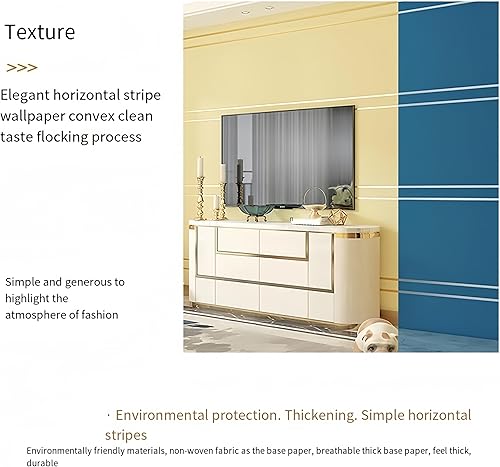 Texture

>>>

Elegant horizontal stripe wallpaper convex clean taste flocking process

Simple and generous to highlight the atmosphere of fashion

· Environmental protection. Thickening. Simple horizontal stripes

Environmentally friendly materials, non-woven fabric as the base paper, breathable thick base paper, feel thick, durable